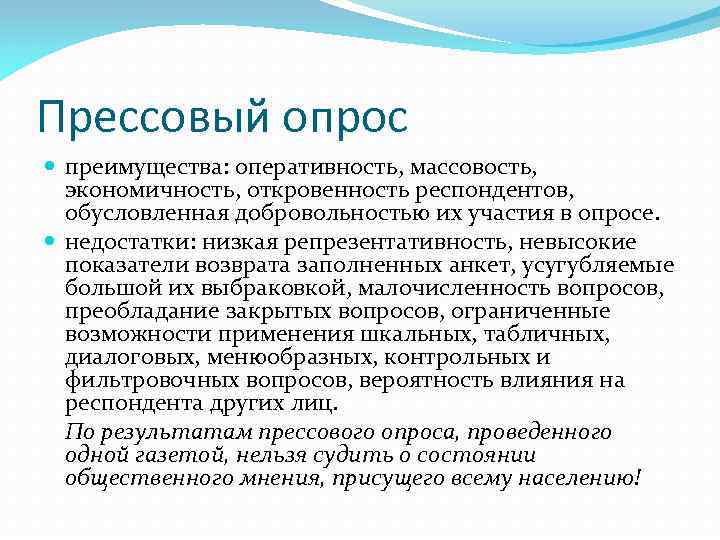 Прессовый опрос

преимущества: оперативность, массовость, экономичность, откровенность респондентов, обусловленная добровольностью их участия в опросе.

недостатки: низкая репрезентативность, невысокие показатели возврата заполненных анкет, усугубляемые большой их выбраковкой, малочисленность вопросов, преобладание закрытых вопросов, ограниченные возможности применения шкальных, табличных, диалоговых, менюобразных, контрольных и фильтровочных вопросов, вероятность влияния на респондента других лиц.

По результатам прессового опроса, проведенного одной газетой, нельзя судить о состоянии общественного мнения, присущего всему населению!